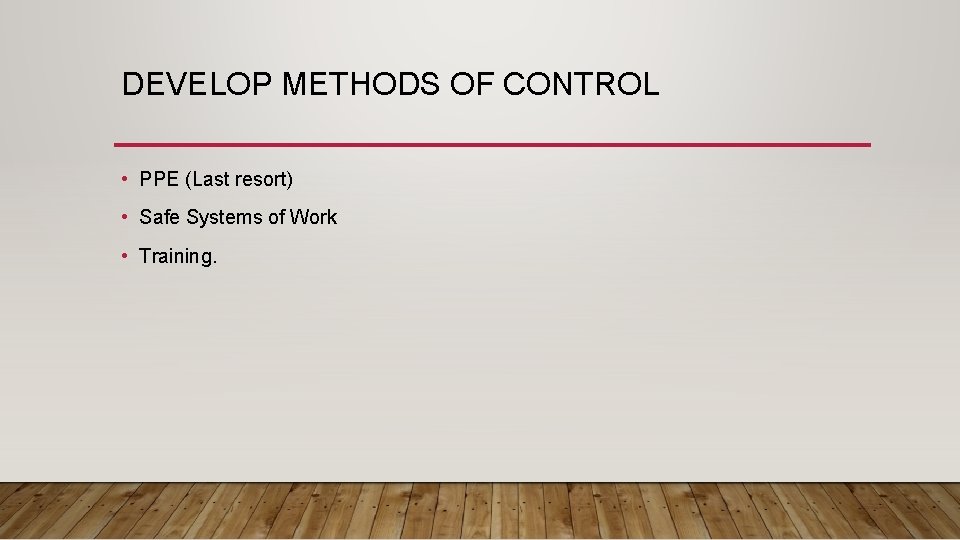 DEVELOP METHODS OF CONTROL

• PPE (Last resort)
• Safe Systems of Work
• Training.